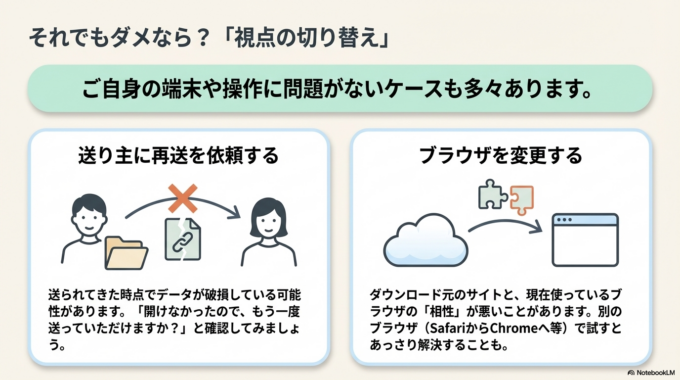 それでもダメなら？「視点の切り替え」

ご自身の端末や操作に問題がないケースも多々あります。

送り主に再送を依頼する

送られてきた時点でデータが破損している可能性があります。「開けなかったので、もう一度送っていただけますか？」と確認してみましょう。

ブラウザを変更する

ダウンロード元のサイトと、現在使っているブラウザの「相性」が悪いことがあります。別のブラウザ（SafariからChromeへ等）で試すとあっさり解決することも。

NotebookLM